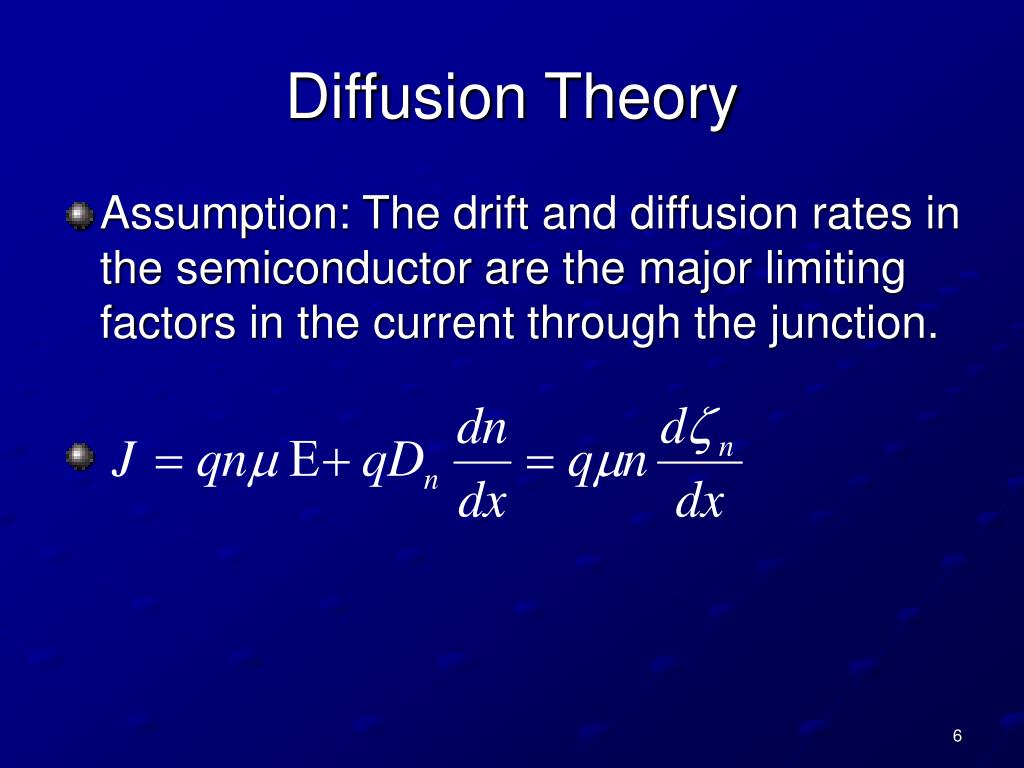 Diffusion Theory

Assumption: The drift and diffusion rates in the semiconductor are the major limiting factors in the current through the junction.

$J = qn\mu \mathrm{E} + qD_n \frac{dn}{dx} = q\mu n \frac{d\zeta_n}{dx}$

6